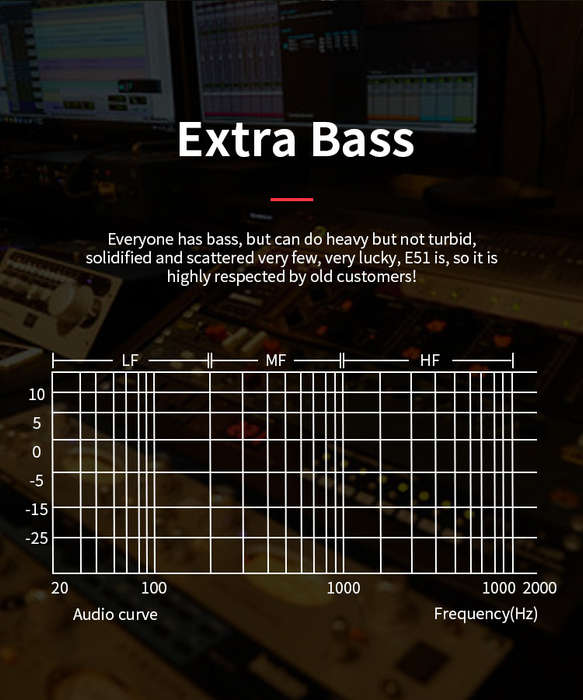 Extra Bass

Everyone has bass, but can do heavy but not turbid, solidified and scattered very few, very lucky, E51 is, so it is highly respected by old customers!

LF MF HF

10
5
0
-5
-15
-25

20 100 1000 1000 2000

Audio curve

Frequency(Hz)